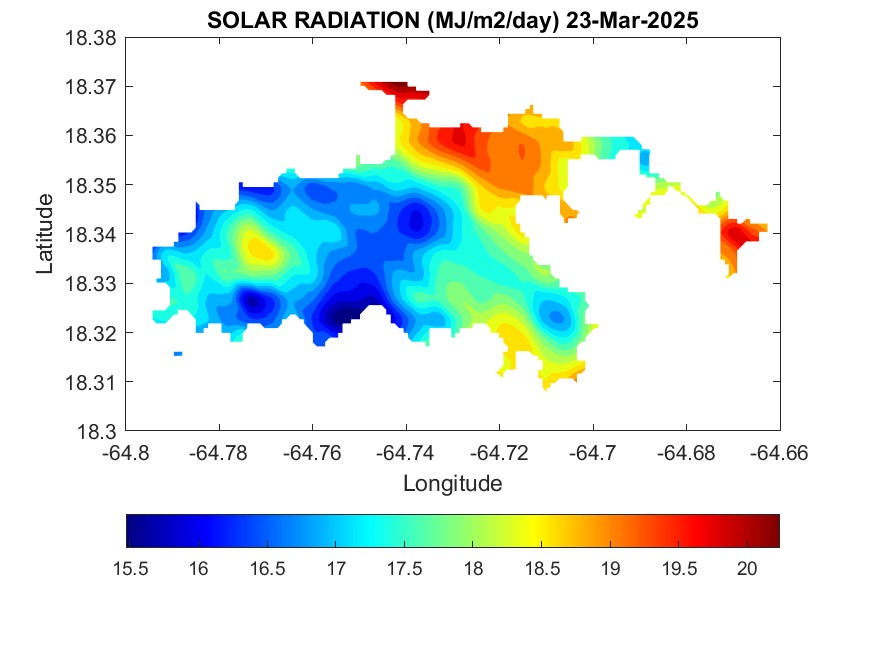 SOLAR RADIATION (MJ/m2/day) 23-Mar-2025

18.38
18.37
18.36
18.35
18.34
18.33
18.32
18.31
18.3

Latitude

-64.8 -64.78 -64.76 -64.74 -64.72 -64.7 -64.68 -64.66

Longitude

15.5 16 16.5 17 17.5 18 18.5 19 19.5 20